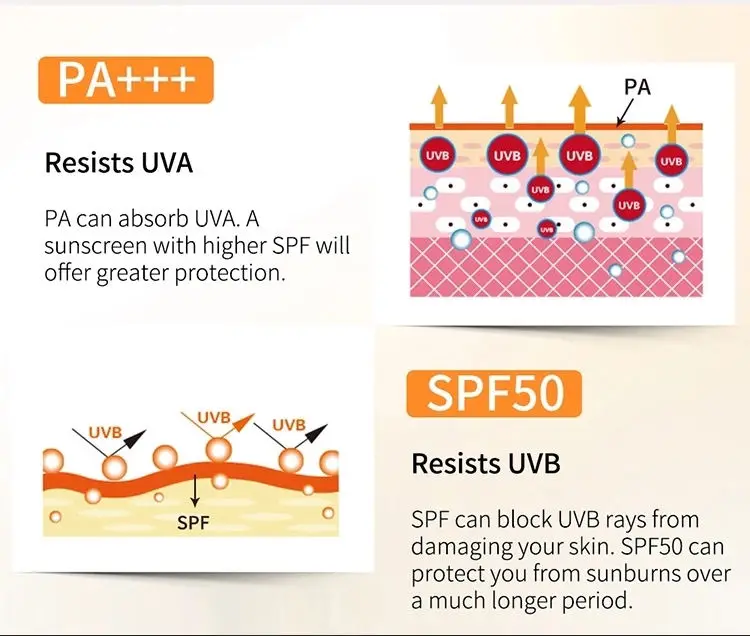 PA+++

Resists UVA

PA can absorb UVA. A sunscreen with higher SPF will offer greater protection.

PA

UVB UVB UVB UVB UVB UVB UVB UVB

UVB UVB UVB

SPF

SPF50

Resists UVB

SPF can block UVB rays from damaging your skin. SPF50 can protect you from sunburns over a much longer period.